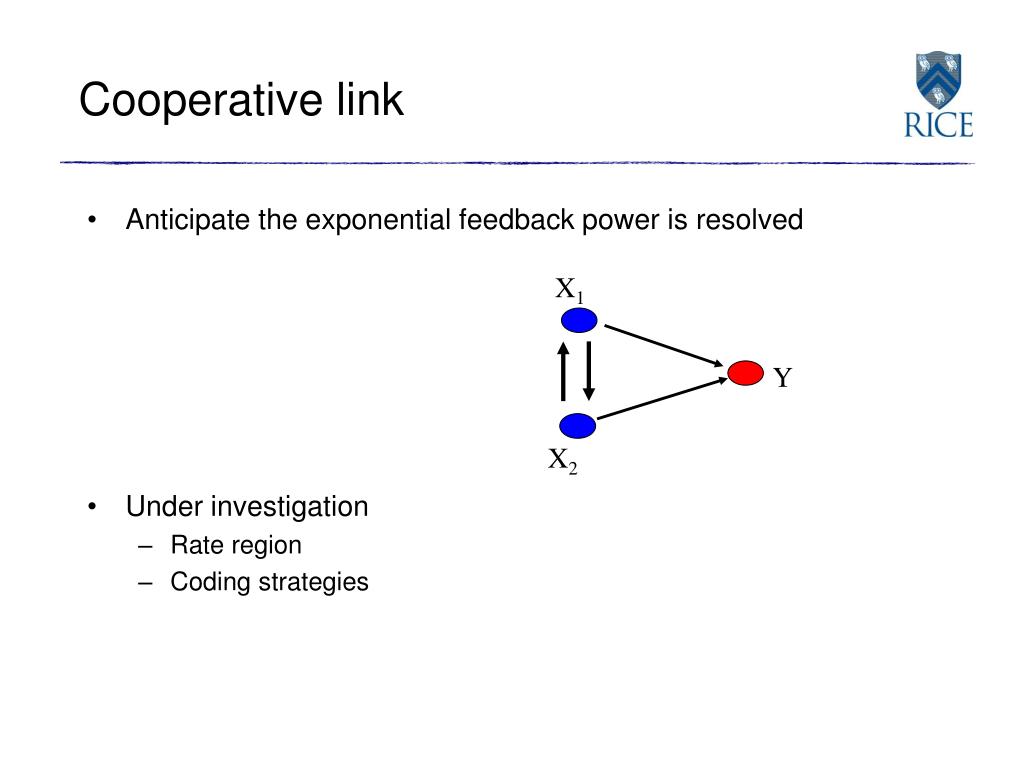 Cooperative link

RICE

• Anticipate the exponential feedback power is resolved

$X_1$

Y

$X_2$

• Under investigation
– Rate region
– Coding strategies